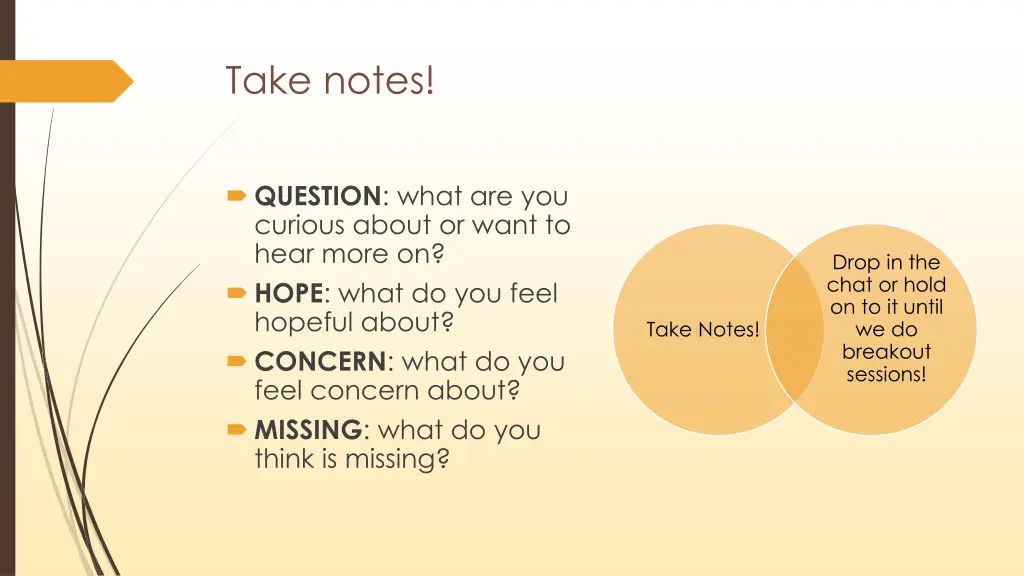 Take notes!

QUESTION: what are you curious about or want to hear more on?

HOPE: what do you feel hopeful about?

CONCERN: what do you feel concern about?

MISSING: what do you think is missing?

Take Notes!

Drop in the chat or hold on to it until we do breakout sessions!